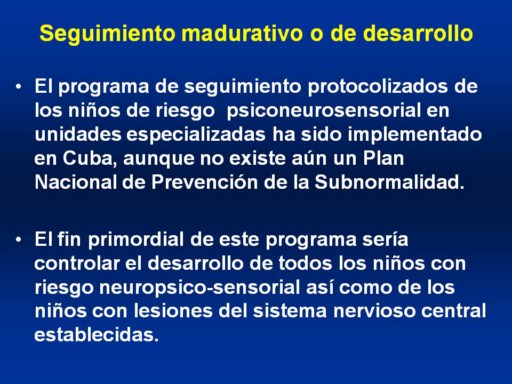 Seguimiento madurativo o de desarrollo

• El programa de seguimiento protocolizados de los niños de riesgo psiconeurosensorial en unidades especializadas ha sido implementado en Cuba, aunque no existe aún un Plan Nacional de Prevención de la Subnormalidad.

• El fin primordial de este programa sería controlar el desarrollo de todos los niños con riesgo neuropsico-sensorial así como de los niños con lesiones del sistema nervioso central establecidas.